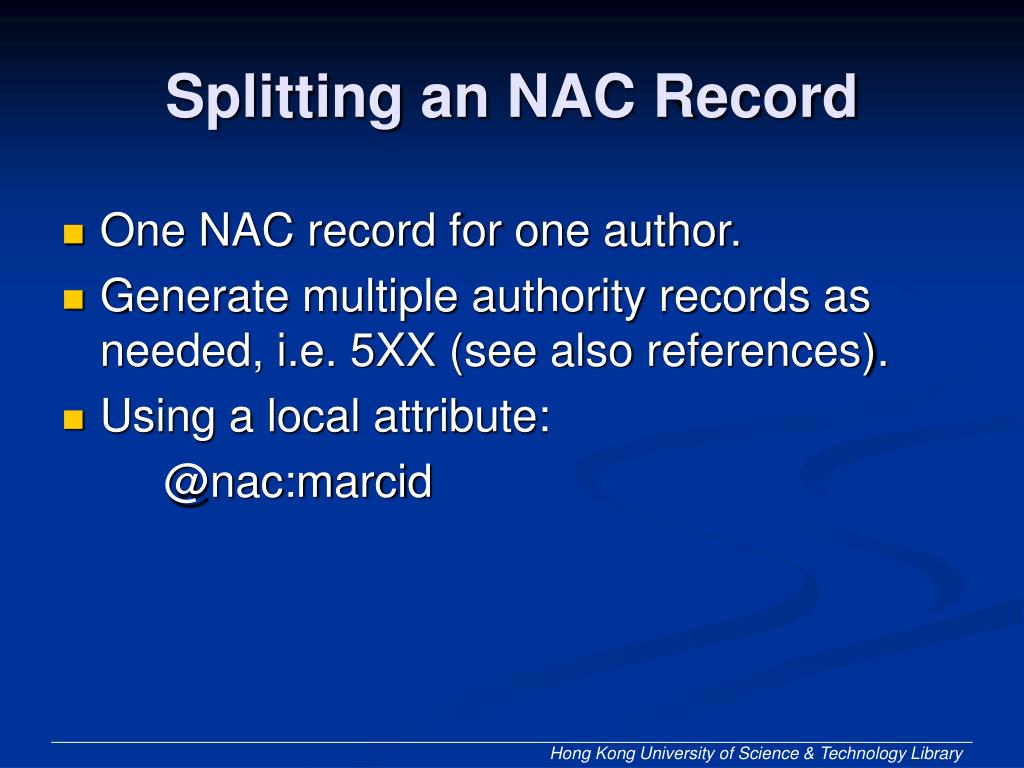 Splitting an NAC Record

One NAC record for one author.

Generate multiple authority records as needed, i.e. 5XX (see also references).

Using a local attribute:

@nac:marcid

Hong Kong University of Science & Technology Library